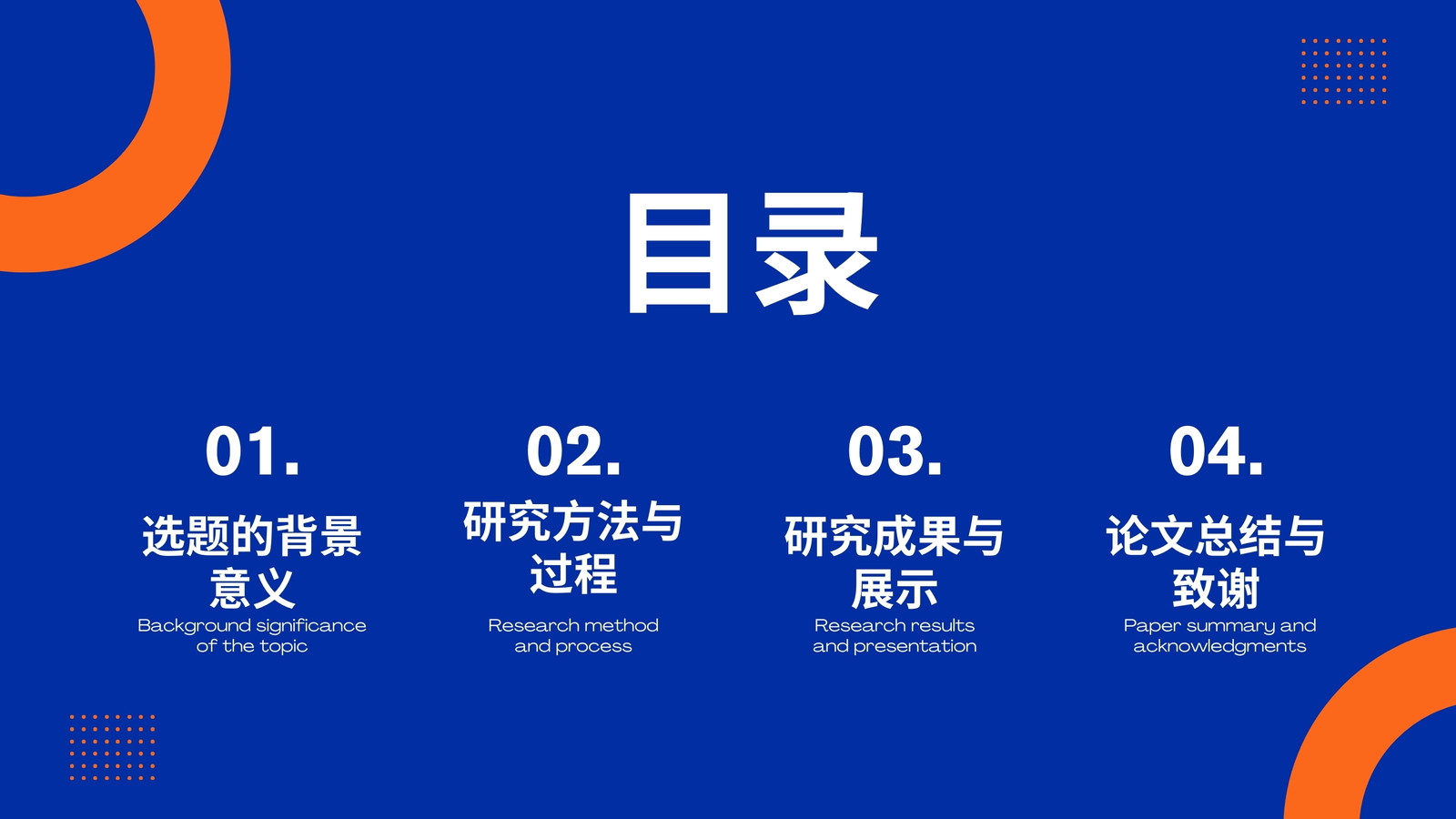 目录

01.
选题的背景意义
Background significance of the topic

02.
研究方法与过程
Research method and process

03.
研究成果与展示
Research results and presentation

04.
论文总结与致谢
Paper summary and acknowledgments